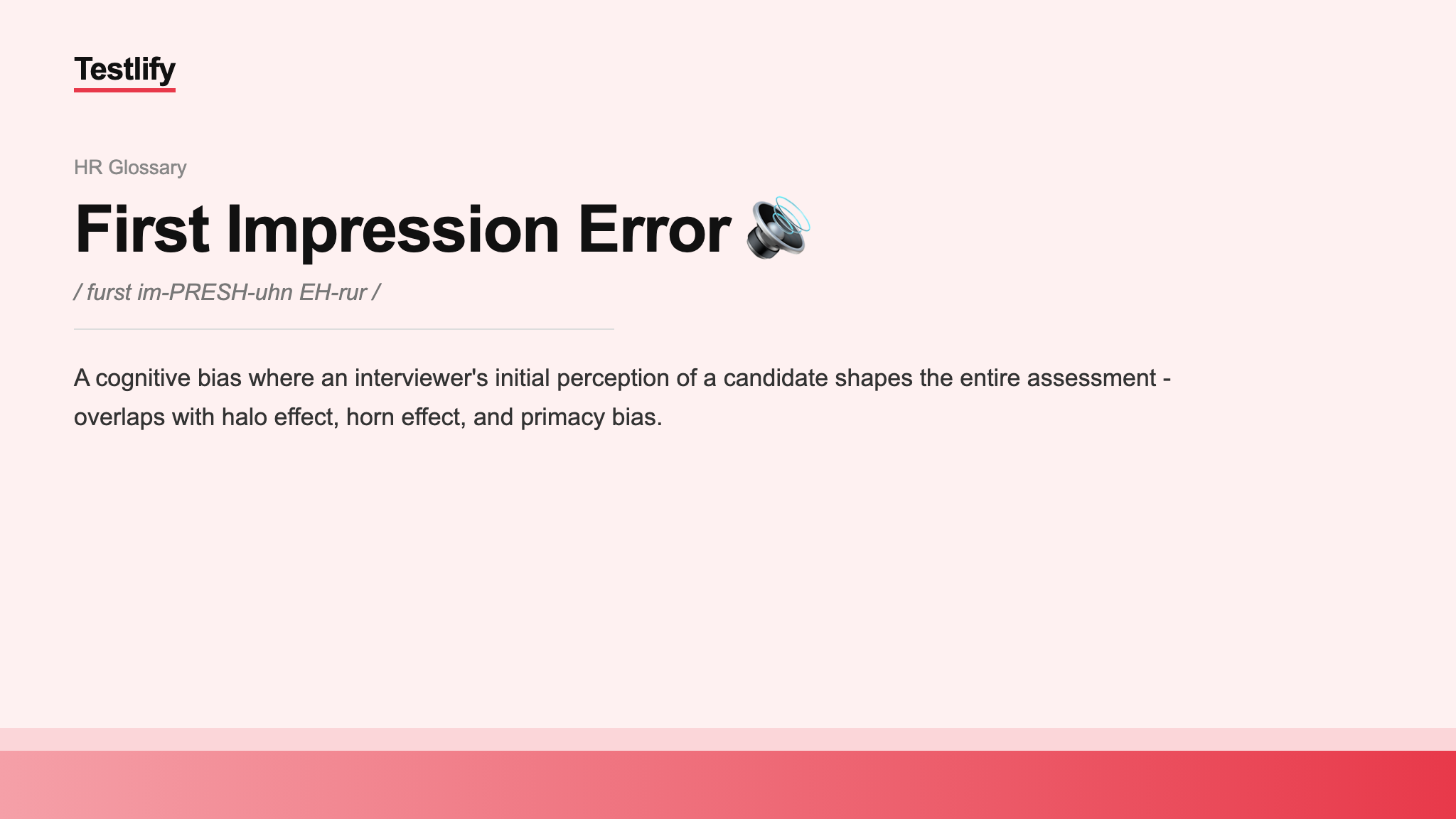 Testlify

HR Glossary

First Impression Error 🔊

/ furst im-PRESH-uhn EH-rur /

A cognitive bias where an interviewer's initial perception of a candidate shapes the entire assessment - overlaps with halo effect, horn effect, and primacy bias.